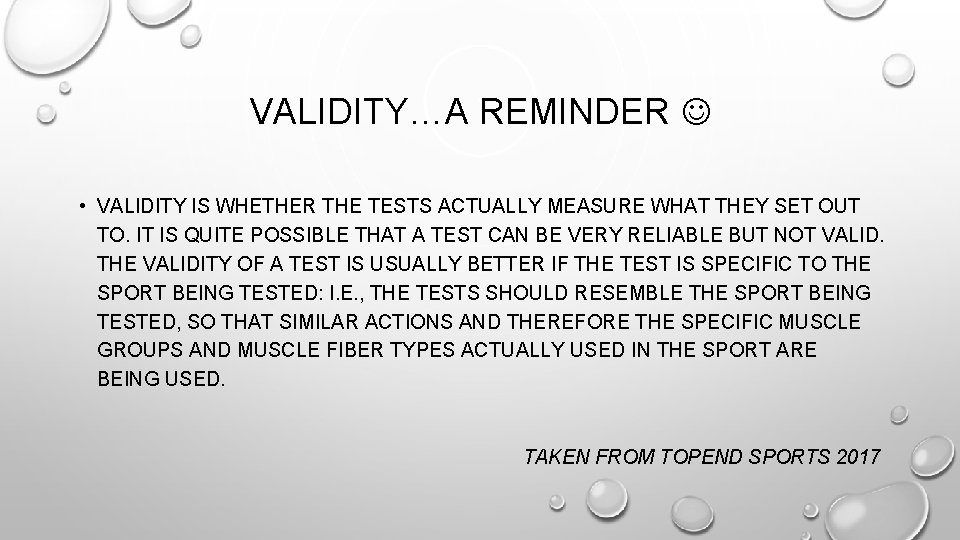 VALIDITY…A REMINDER ☺

• VALIDITY IS WHETHER THE TESTS ACTUALLY MEASURE WHAT THEY SET OUT TO. IT IS QUITE POSSIBLE THAT A TEST CAN BE VERY RELIABLE BUT NOT VALID. THE VALIDITY OF A TEST IS USUALLY BETTER IF THE TEST IS SPECIFIC TO THE SPORT BEING TESTED: I.E., THE TESTS SHOULD RESEMBLE THE SPORT BEING TESTED, SO THAT SIMILAR ACTIONS AND THEREFORE THE SPECIFIC MUSCLE GROUPS AND MUSCLE FIBER TYPES ACTUALLY USED IN THE SPORT ARE BEING USED.

TAKEN FROM TOPEND SPORTS 2017